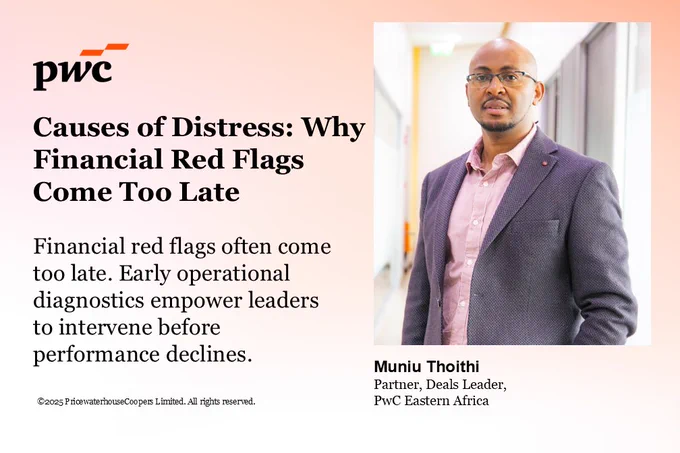 pwc

Causes of Distress: Why Financial Red Flags Come Too Late

Financial red flags often come too late. Early operational diagnostics empower leaders to intervene before performance declines.

©2025 PricewaterhouseCoopers Limited. All rights reserved.

Muniu Thoithi
Partner, Deals Leader,
PwC Eastern Africa